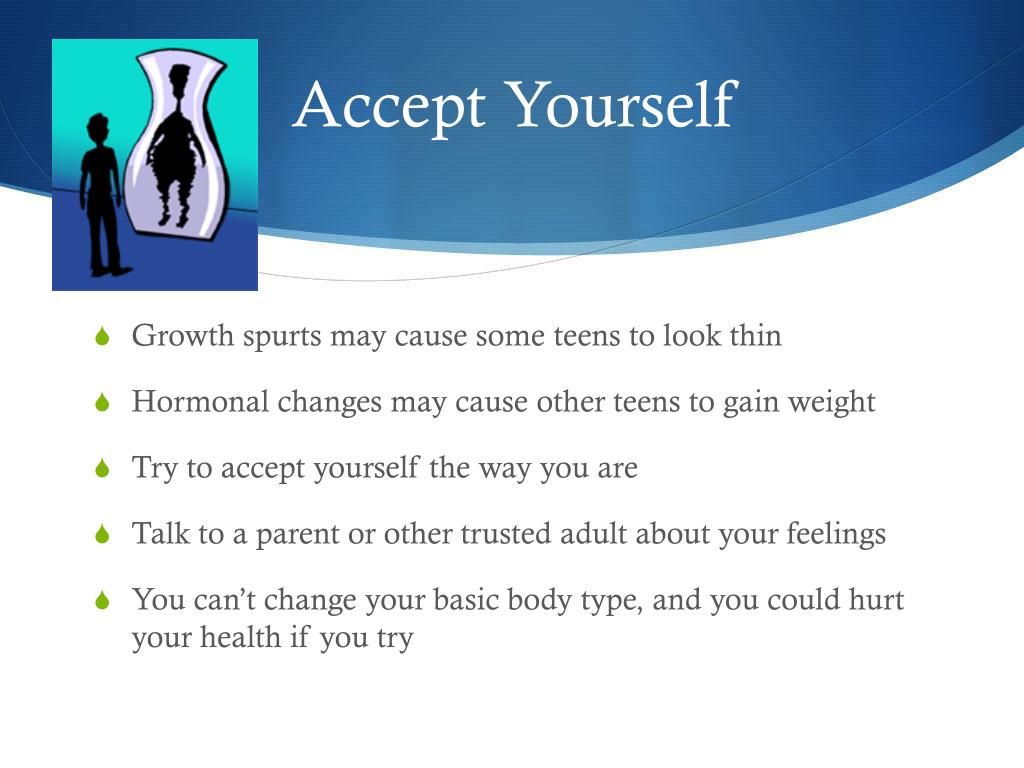 Accept Yourself

Growth spurts may cause some teens to look thin

Hormonal changes may cause other teens to gain weight

Try to accept yourself the way you are

Talk to a parent or other trusted adult about your feelings

You can’t change your basic body type, and you could hurt your health if you try